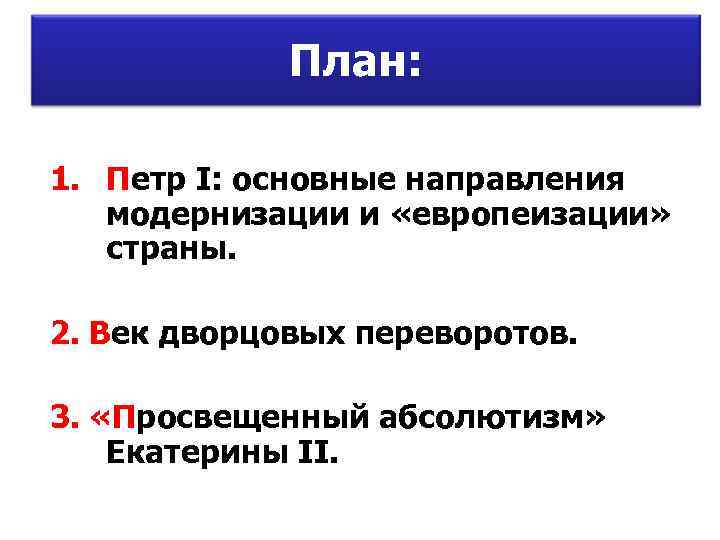 План:

1. Петр I: основные направления модернизации и «европеизации» страны.

2. Век дворцовых переворотов.

3. «Просвещенный абсолютизм» Екатерины II.